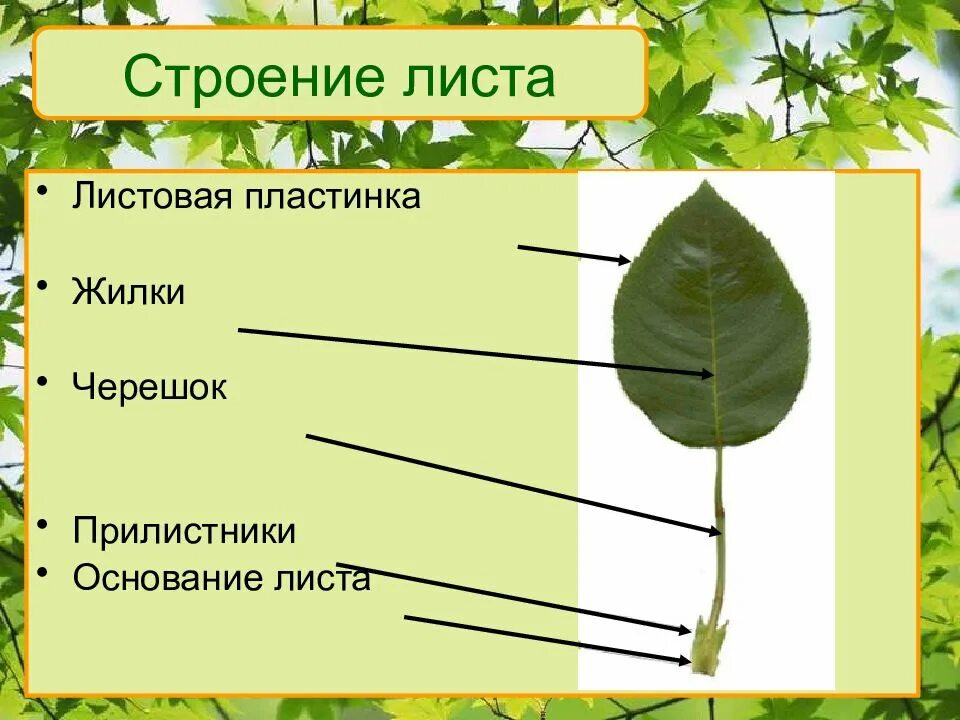 Строение листа

• Листовая пластинка

• Жилки

• Черешок

• Прилистники
• Основание листа